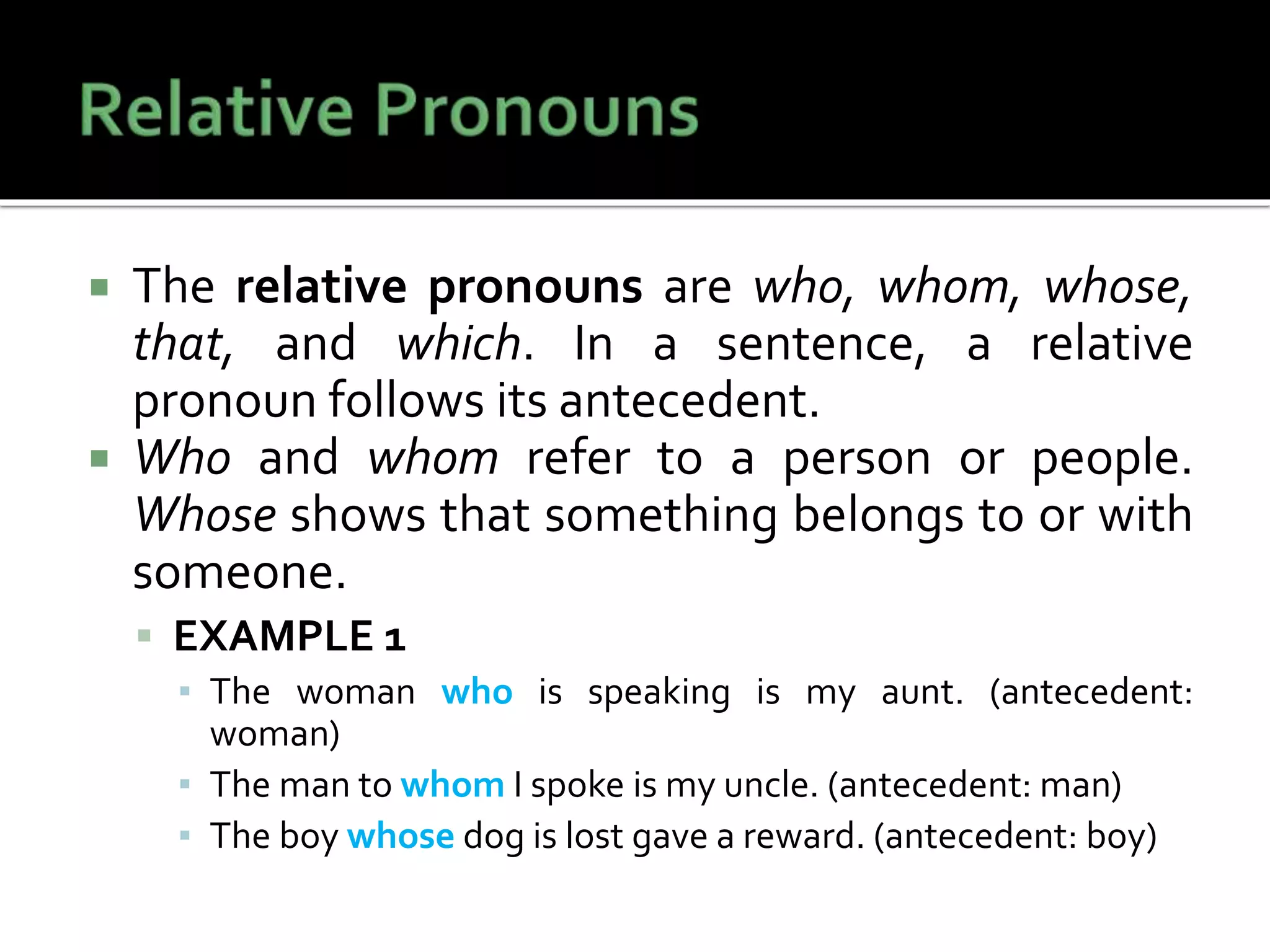 Relative Pronouns

The relative pronouns are who, whom, whose, that, and which. In a sentence, a relative pronoun follows its antecedent.

Who and whom refer to a person or people. Whose shows that something belongs to or with someone.

EXAMPLE 1

The woman who is speaking is my aunt. (antecedent: woman)

The man to whom I spoke is my uncle. (antecedent: man)

The boy whose dog is lost gave a reward. (antecedent: boy)